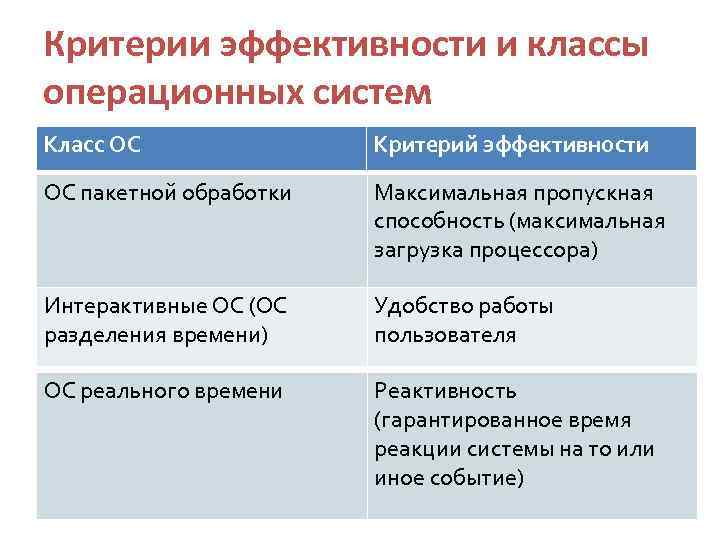 Критерии эффективности и классы операционных систем

| Класс ОС | Критерий эффективности |
|---|---|
| ОС пакетной обработки | Максимальная пропускная способность (максимальная загрузка процессора) |
| Интерактивные ОС (ОС разделения времени) | Удобство работы пользователя |
| ОС реального времени | Реактивность (гарантированное время реакции системы на то или иное событие) |